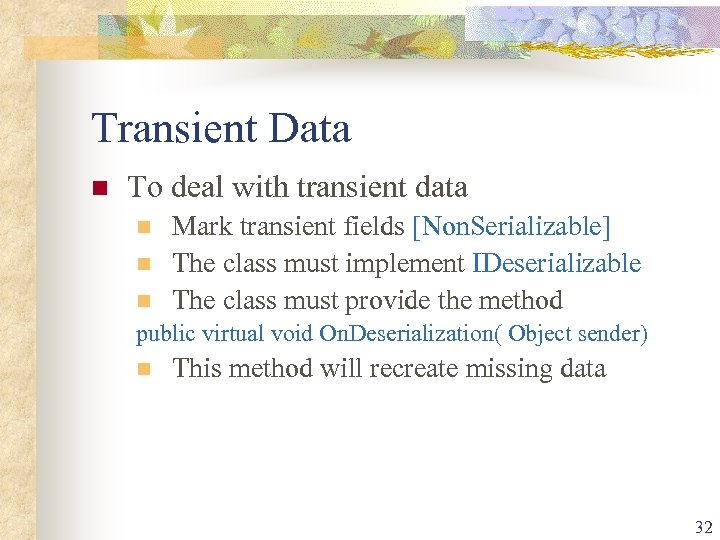 Transient Data

To deal with transient data

Mark transient fields [NonSerializable]

The class must implement IDeserializable

The class must provide the method

public virtual void OnDeserialization( Object sender)

This method will recreate missing data

32